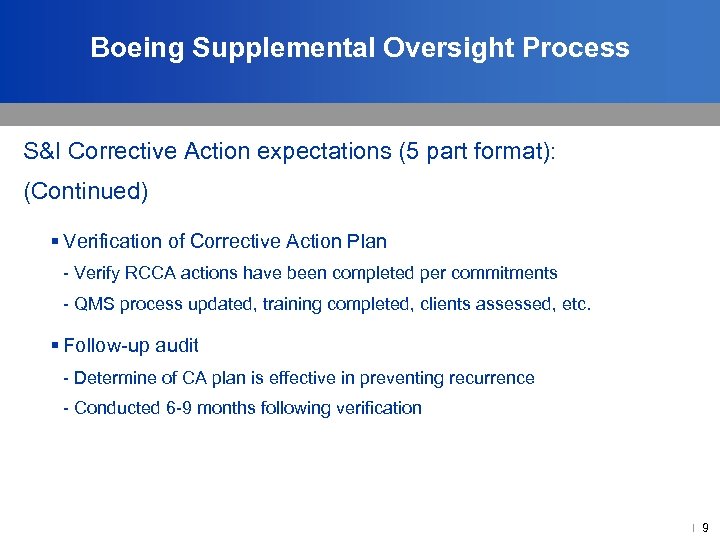 Boeing Supplemental Oversight Process

S&I Corrective Action expectations (5 part format):
(Continued)

▪ Verification of Corrective Action Plan
- Verify RCCA actions have been completed per commitments
- QMS process updated, training completed, clients assessed, etc.

▪ Follow-up audit
- Determine of CA plan is effective in preventing recurrence
- Conducted 6-9 months following verification

| 9